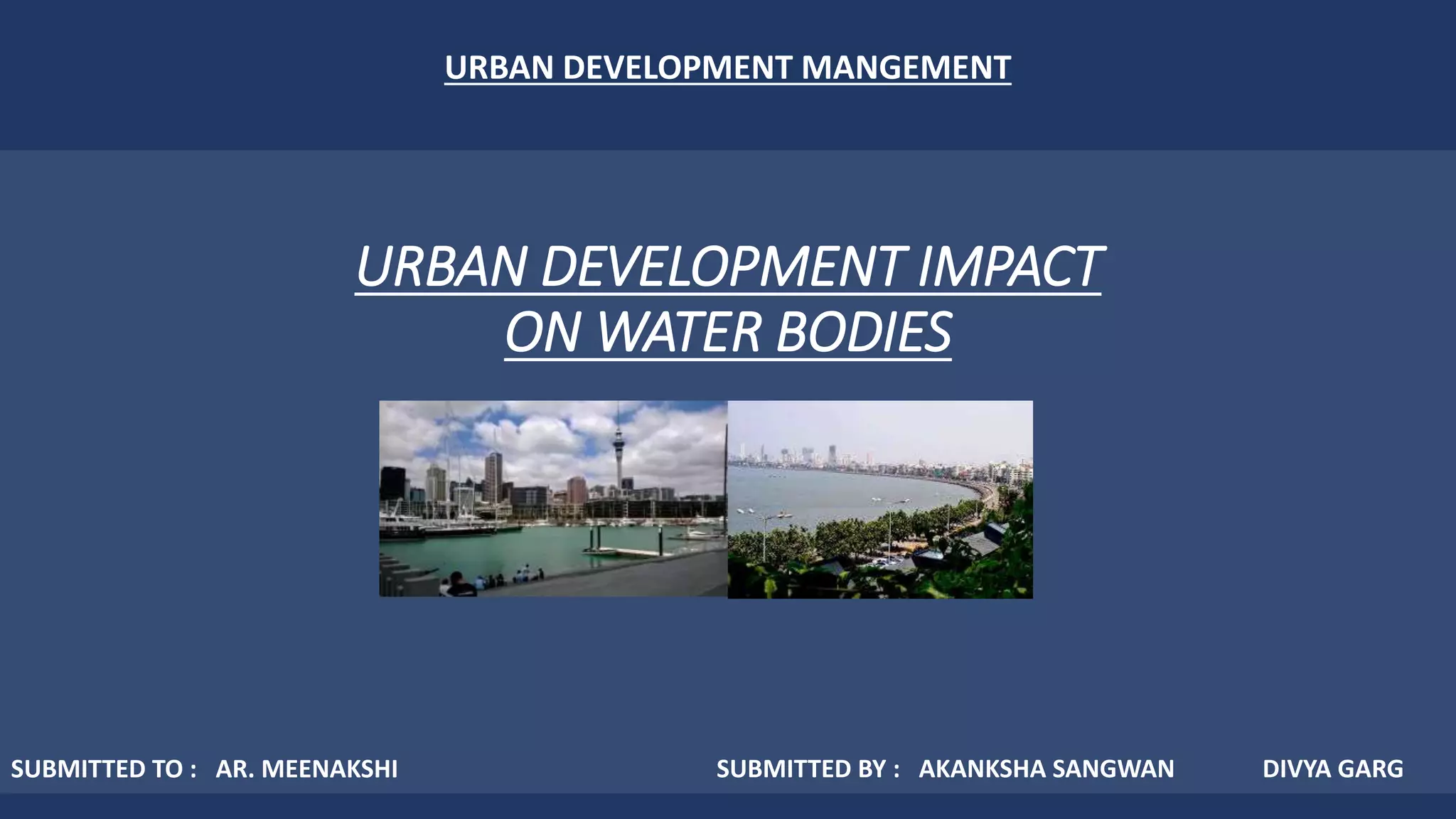 URBAN DEVELOPMENT MANGEMENT

URBAN DEVELOPMENT IMPACT ON WATER BODIES

SUBMITTED TO : AR. MEENAKSHI

SUBMITTED BY : AKANKSHA SANGWAN DIVYA GARG